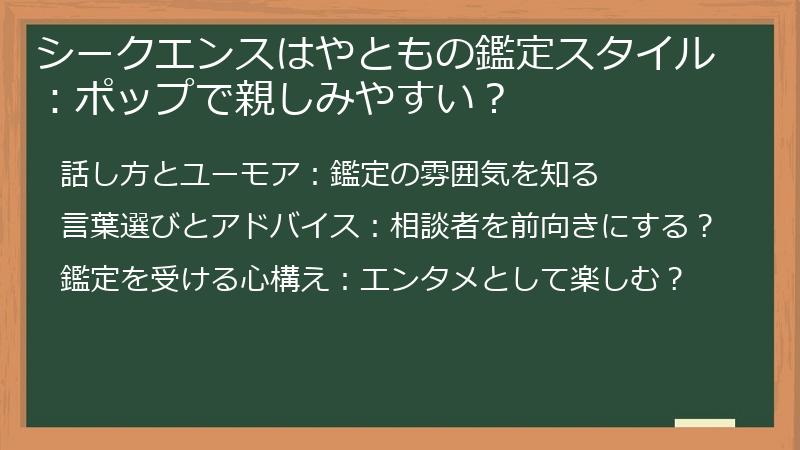 シークエンスはやともの鑑定スタイル：ポップで親しみやすい？

話し方とユーモア：鑑定の雰囲気を知る

言葉選びとアドバイス：相談者を前向きにする？

鑑定を受ける心構え：エンタメとして楽しむ？